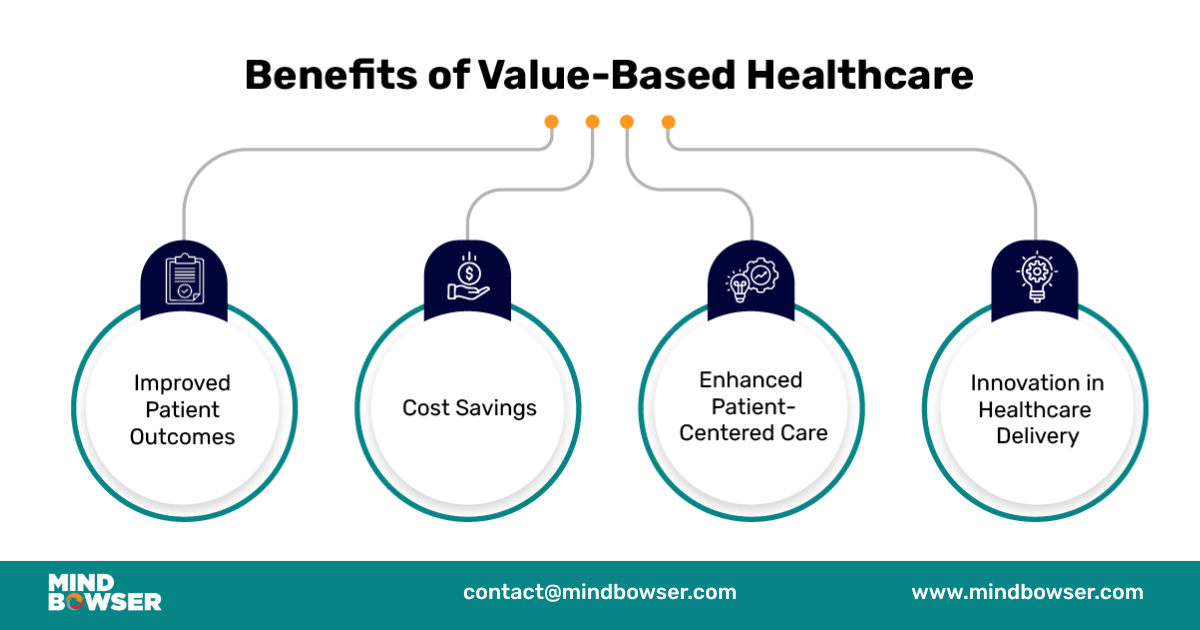 Benefits of Value-Based Healthcare

Improved Patient Outcomes

Cost Savings

Enhanced Patient-Centered Care

Innovation in Healthcare Delivery

MIND BOWSER

contact@mindbowser.com

www.mindbowser.com